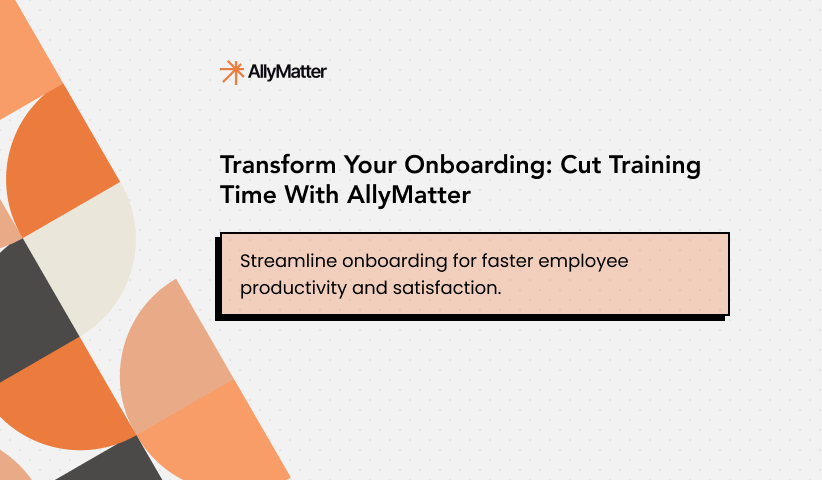 AllyMatter

Transform Your Onboarding: Cut Training Time With AllyMatter

Streamline onboarding for faster employee productivity and satisfaction.